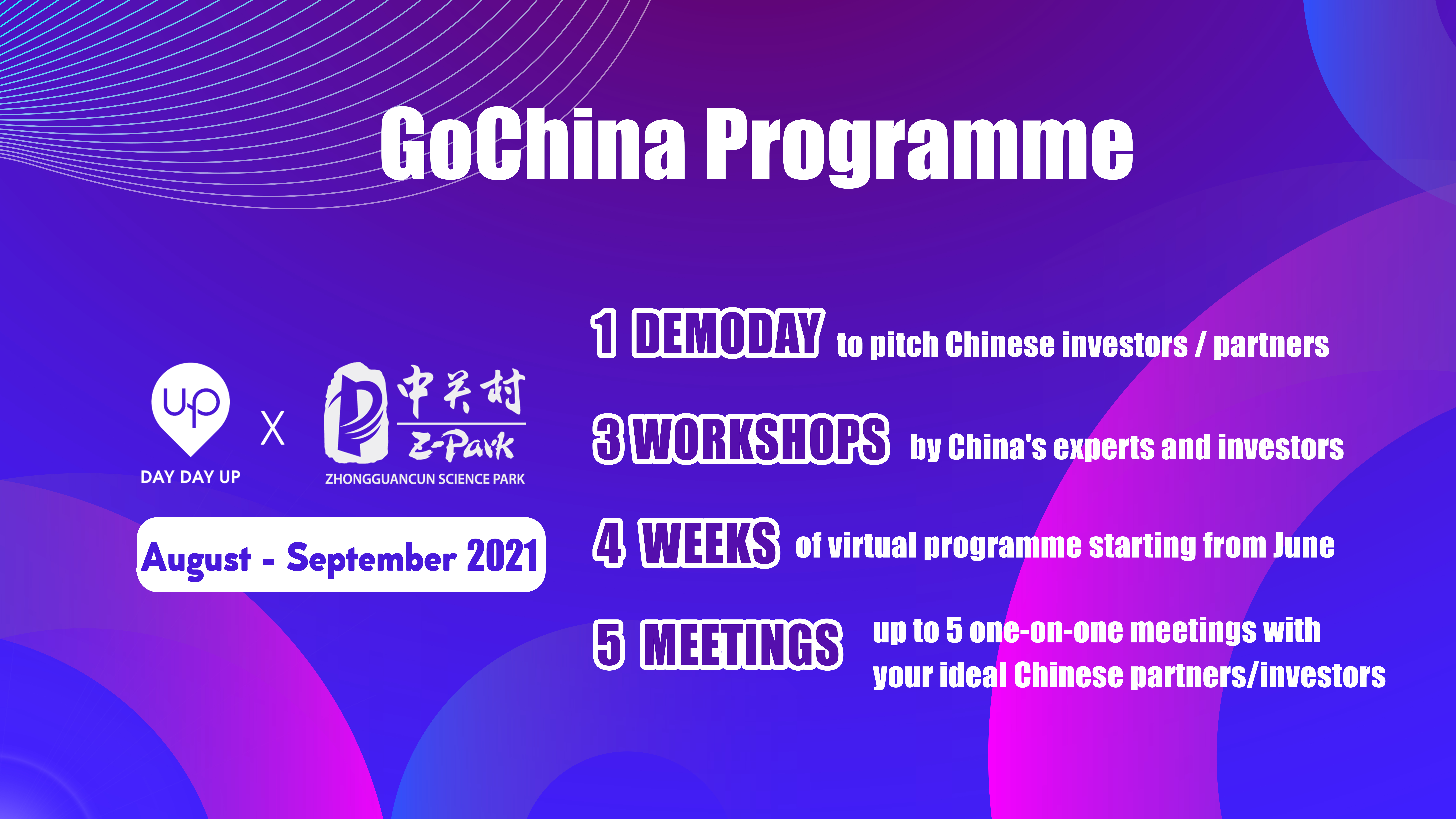 GoChina Programme

up
DAY DAY UP

X

中关村
Z-Park
ZHONGGUANCUN SCIENCE PARK

August - September 2021

1 DEMODAY to pitch Chinese investors / partners

3 WORKSHOPS by China's experts and investors

4 WEEKS of virtual programme starting from June

5 MEETINGS up to 5 one-on-one meetings with your ideal Chinese partners/investors